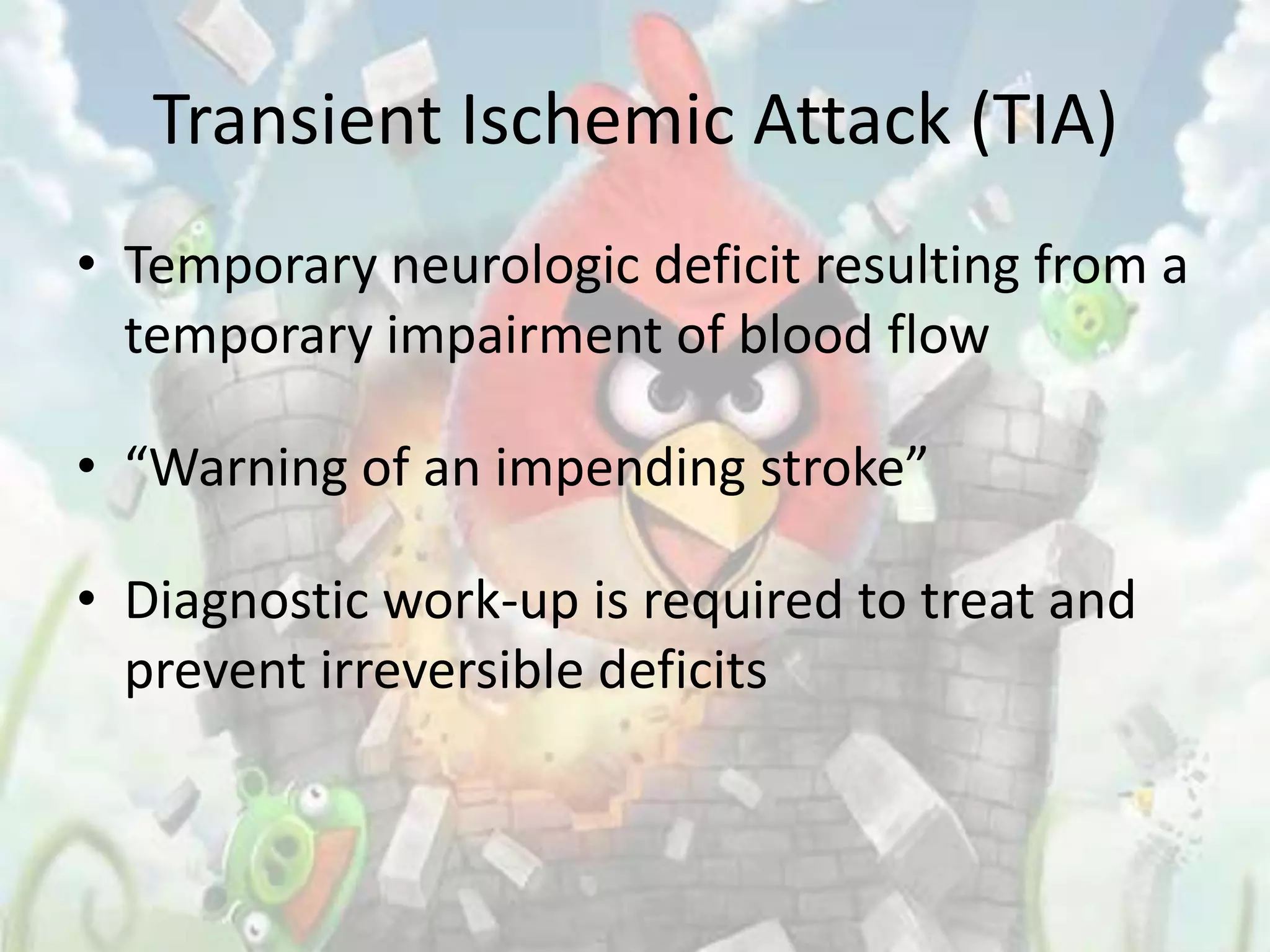 Transient Ischemic Attack (TIA)

• Temporary neurologic deficit resulting from a temporary impairment of blood flow

• “Warning of an impending stroke”

• Diagnostic work-up is required to treat and prevent irreversible deficits